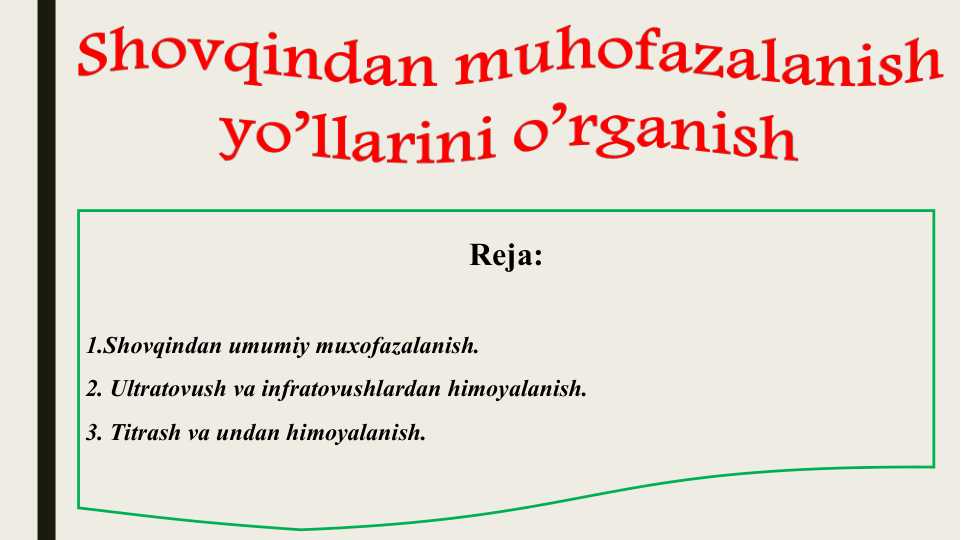 Shovqindan muhofazalanish yo’llarini o’rganish

Reja:

1.Shovqindan umumiy muxofazalanish.

2. Ultratovush va infratovushlardan himoyalanish.

3. Titrash va undan himoyalanish.